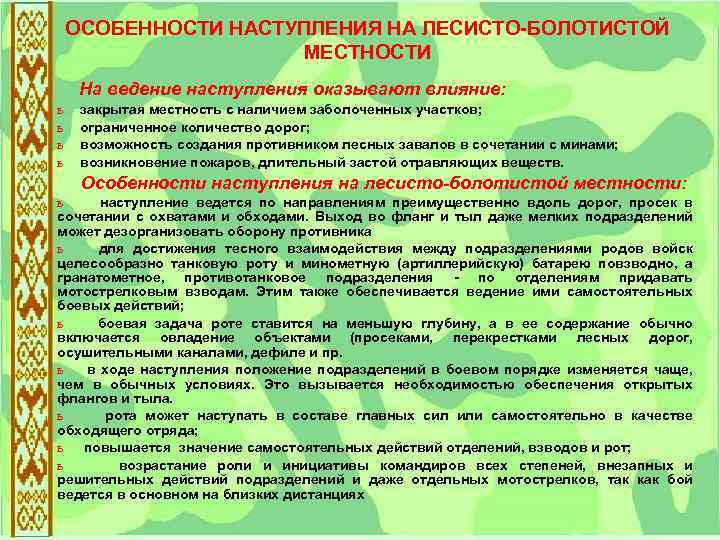 ОСОБЕННОСТИ НАСТУПЛЕНИЯ НА ЛЕСИСТО-БОЛОТИСТОЙ МЕСТНОСТИ

На ведение наступления оказывают влияние:

ь закрытая местность с наличием заболоченных участков;
ь ограниченное количество дорог;
ь возможность создания противником лесных завалов в сочетании с минами;
ь возникновение пожаров, длительный застой отравляющих веществ.

Особенности наступления на лесисто-болотистой местности:

ь наступление ведется по направлениям преимущественно вдоль дорог, просек в сочетании с охватами и обходами. Выход во фланг и тыл даже мелких подразделений может дезорганизовать оборону противника

ь для достижения тесного взаимодействия между подразделениями родов войск целесообразно танковую роту и минометную (артиллерийскую) батарею повзводно, а гранатометное, противотанковое подразделения - по отделениям придавать мотострелковым взводам. Этим также обеспечивается ведение ими самостоятельных боевых действий;

ь боевая задача роте ставится на меньшую глубину, а в ее содержание обычно включается овладение объектами (просеками, перекрестками лесных дорог, осушительными каналами, дефиле и пр.

ь в ходе наступления положение подразделений в боевом порядке изменяется чаще, чем в обычных условиях. Это вызывается необходимостью обеспечения открытых флангов и тыла.

ь рота может наступать в составе главных сил или самостоятельно в качестве обходящего отряда;

ь повышается значение самостоятельных действий отделений, взводов и рот;

ь возрастание роли и инициативы командиров всех степеней, внезапных и решительных действий подразделений и даже отдельных мотострелков, так как бой ведется в основном на близких дистанциях